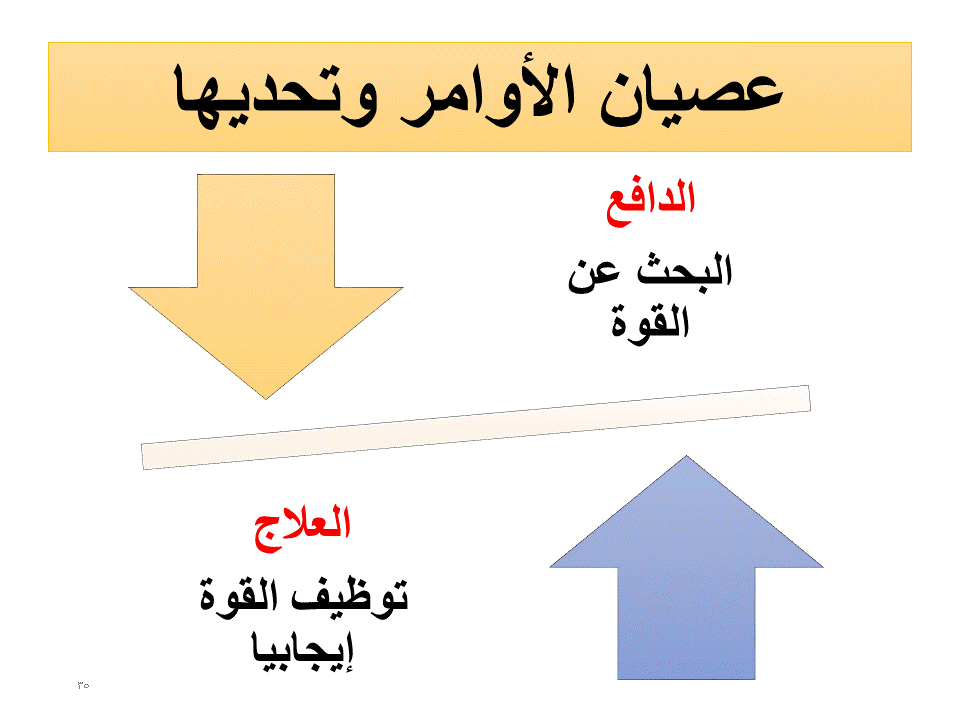 عصيان الأوامر وتحديها

الدافع

البحث عن القوة

العلاج

توظيف القوة إيجابيا

٣٥